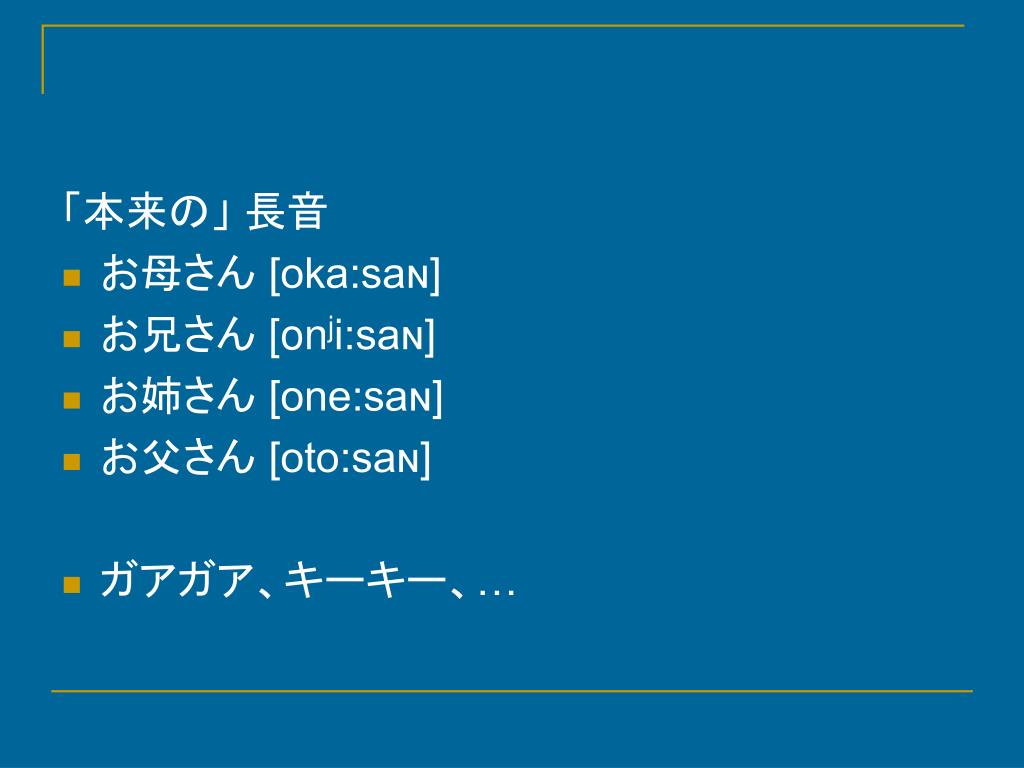 「本来の」長音

- お母さん [oka:saɴ]
- お兄さん [onʲi:saɴ]
- お姉さん [one:saɴ]
- お父さん [oto:saɴ]

- ガアガア、キーキー、…